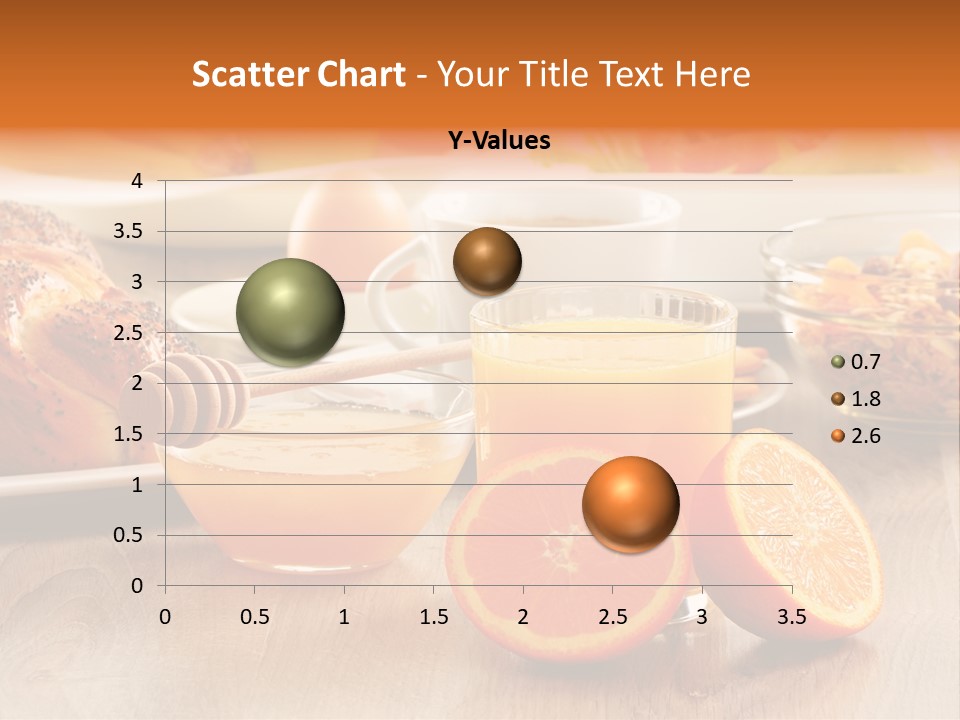 Scatter Chart - Your Title Text Here

Y-Values

4
3.5
3
2.5
2
1.5
1
0.5
0

0 0.5 1 1.5 2 2.5 3 3.5

0.7
1.8
2.6